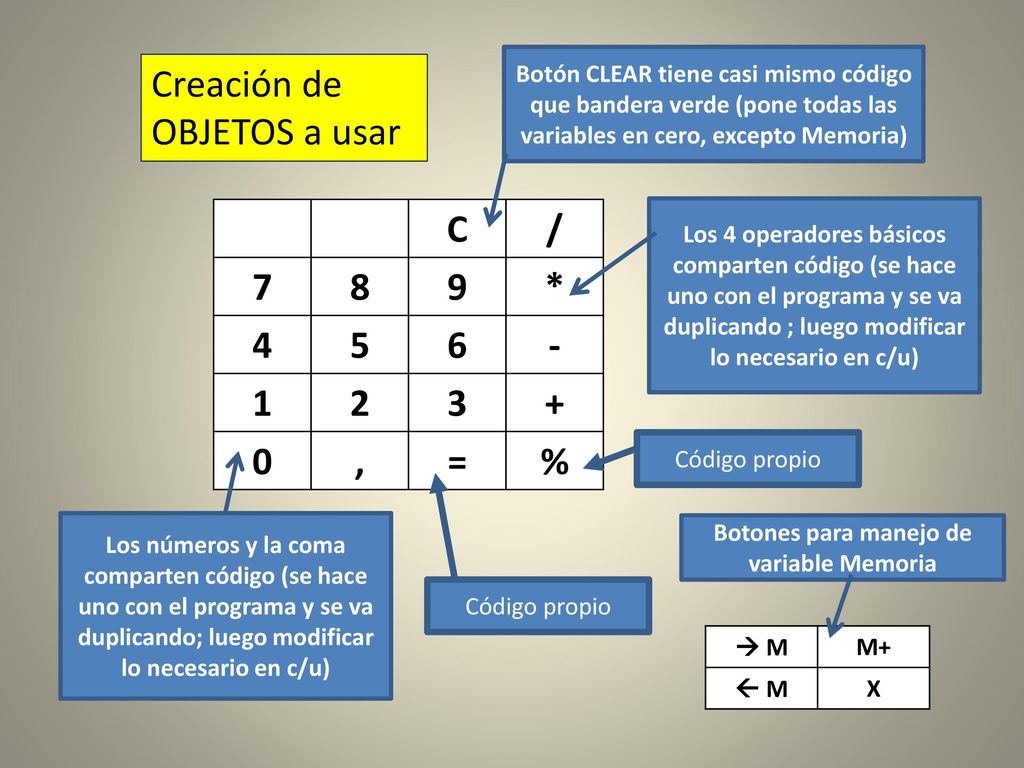 Creación de OBJETOS a usar

Botón CLEAR tiene casi mismo código que bandera verde (pone todas las variables en cero, excepto Memoria)

|  |  | C | / |
|---|---|---|---|
| 7 | 8 | 9 | * |
| 4 | 5 | 6 | - |
| 1 | 2 | 3 | + |
| 0 | , | = | % |

Los 4 operadores básicos comparten código (se hace uno con el programa y se va duplicando ; luego modificar lo necesario en c/u)

Código propio

Los números y la coma comparten código (se hace uno con el programa y se va duplicando; luego modificar lo necesario en c/u)

Código propio

Botones para manejo de variable Memoria

| → M | M+ |
|---|---|
| ← M | X |